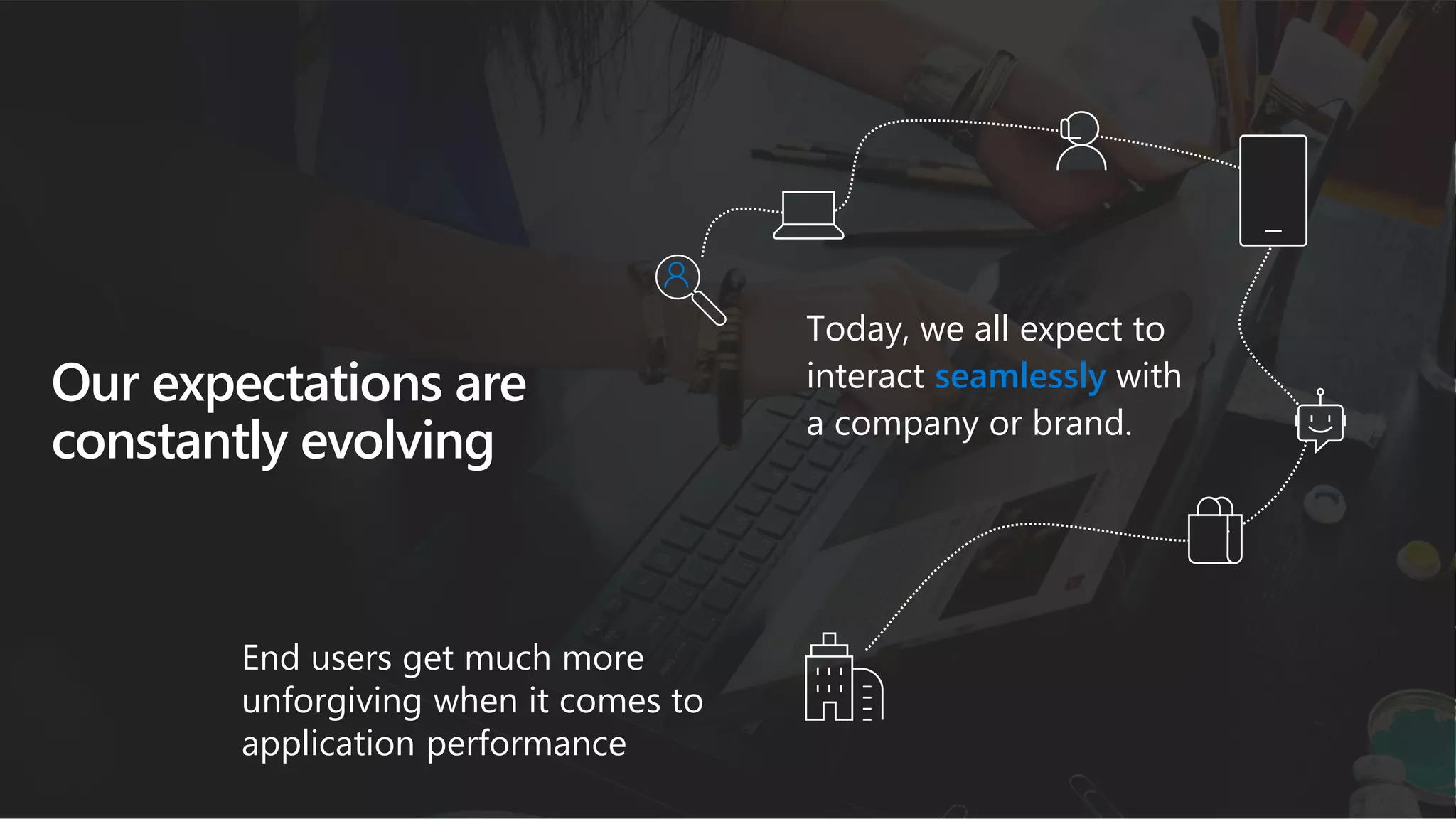 Our expectations are constantly evolving

Today, we all expect to interact seamlessly with a company or brand.

End users get much more unforgiving when it comes to application performance